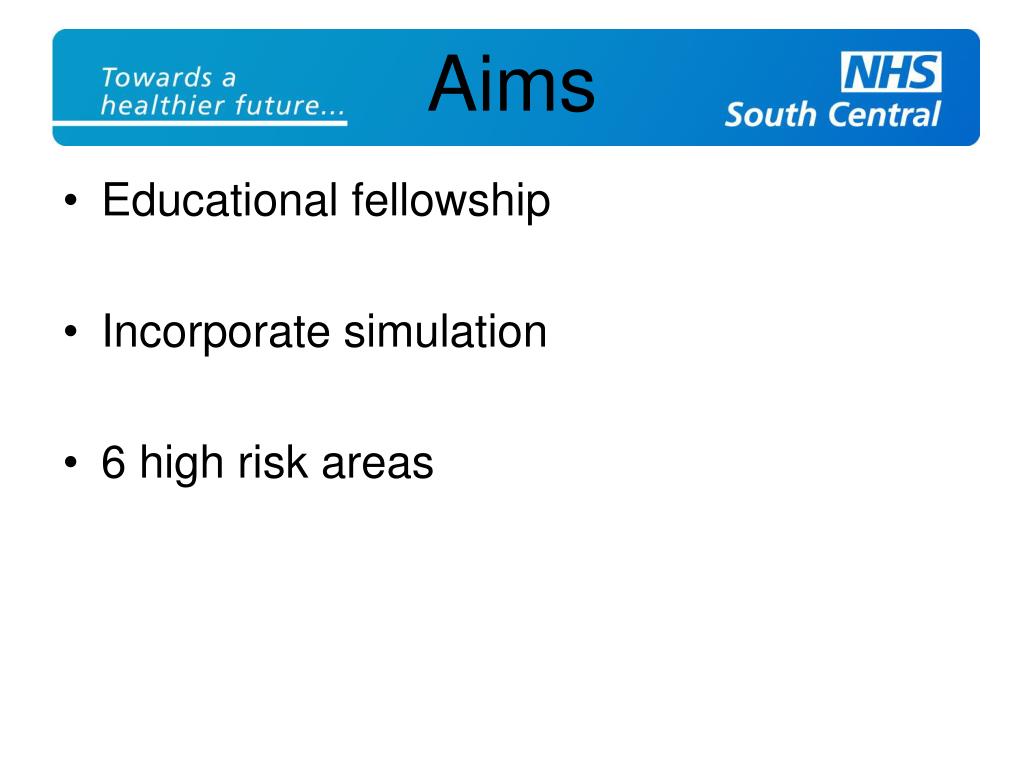 Towards a healthier future...

Aims

NHS
South Central

• Educational fellowship

• Incorporate simulation

• 6 high risk areas